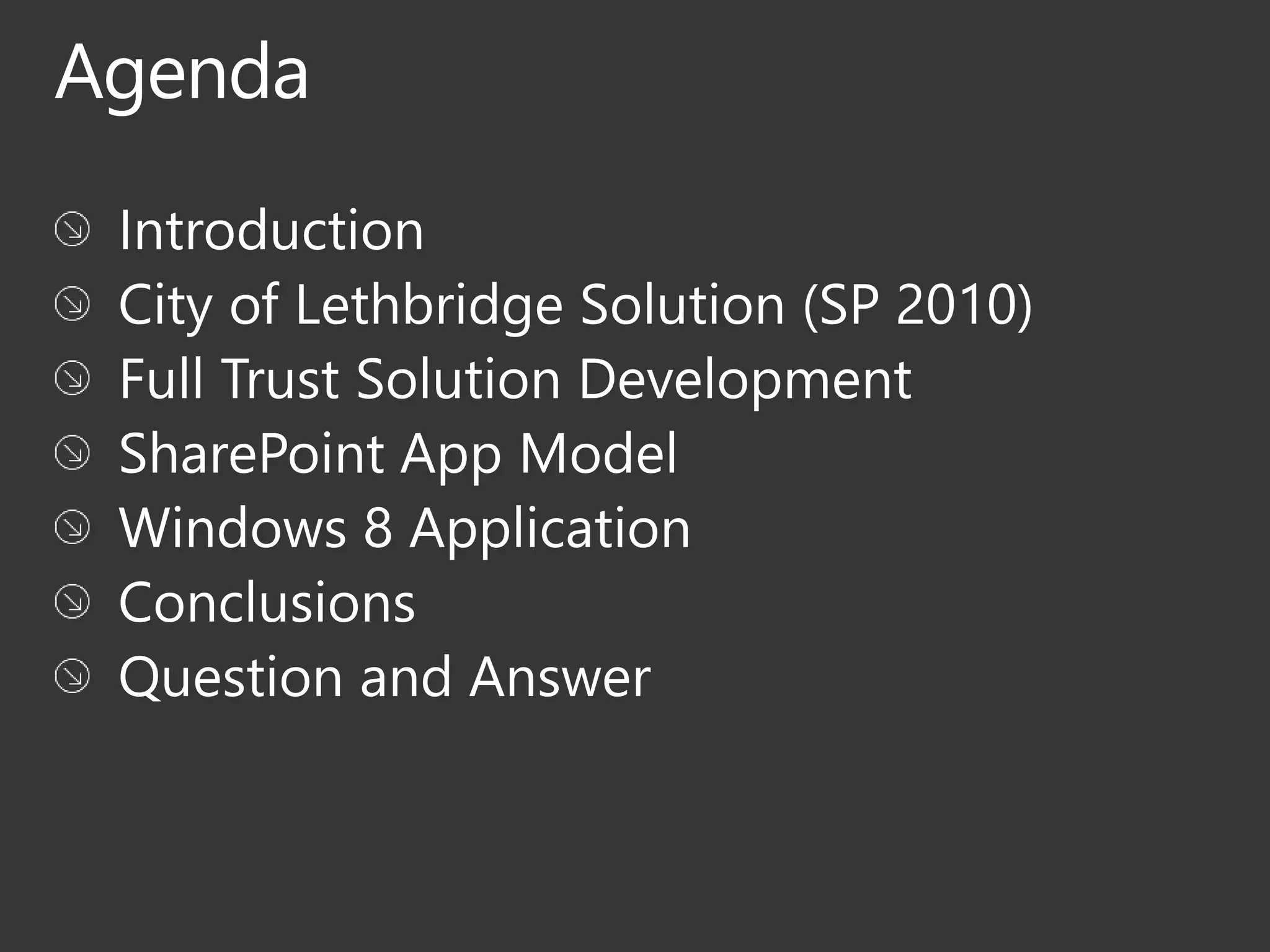 Agenda

Introduction
City of Lethbridge Solution (SP 2010)
Full Trust Solution Development
SharePoint App Model
Windows 8 Application
Conclusions
Question and Answer